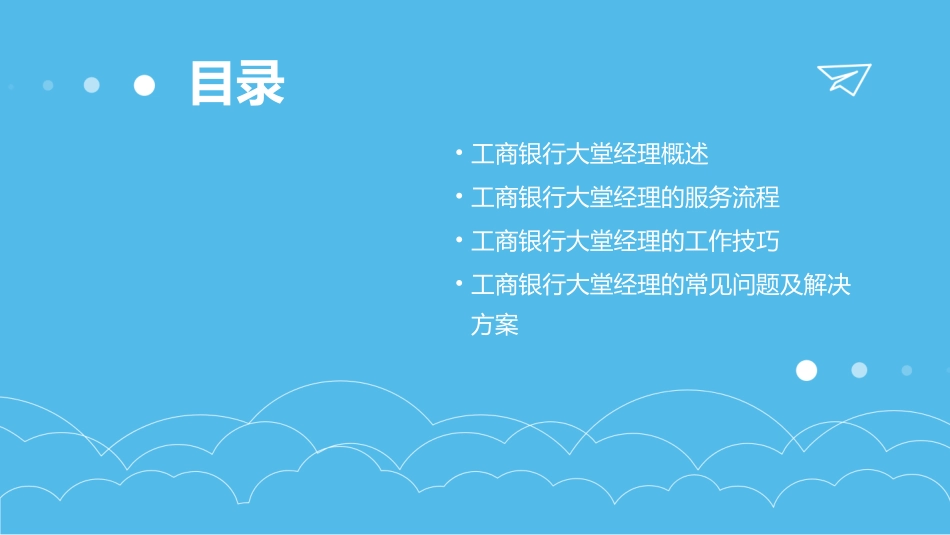 目录

• 工商银行大堂经理概述
• 工商银行大堂经理的服务流程
• 工商银行大堂经理的工作技巧
• 工商银行大堂经理的常见问题及解决方案